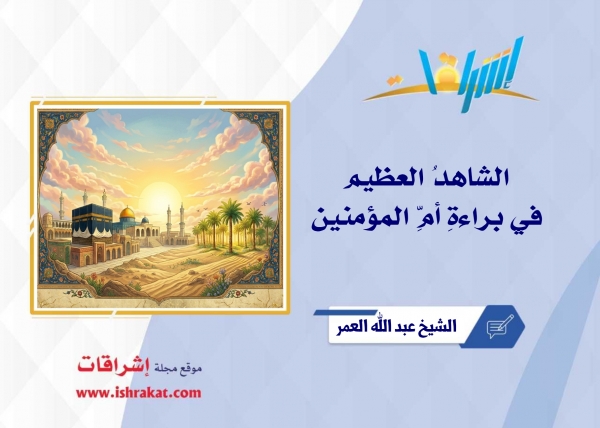 إشراقات

الشاهدُ العظيم
في براءةِ أمِّ المؤمنين

الشيخ عبد الله العمر

موقع مجلة إشراقات
www.ishrakat.com